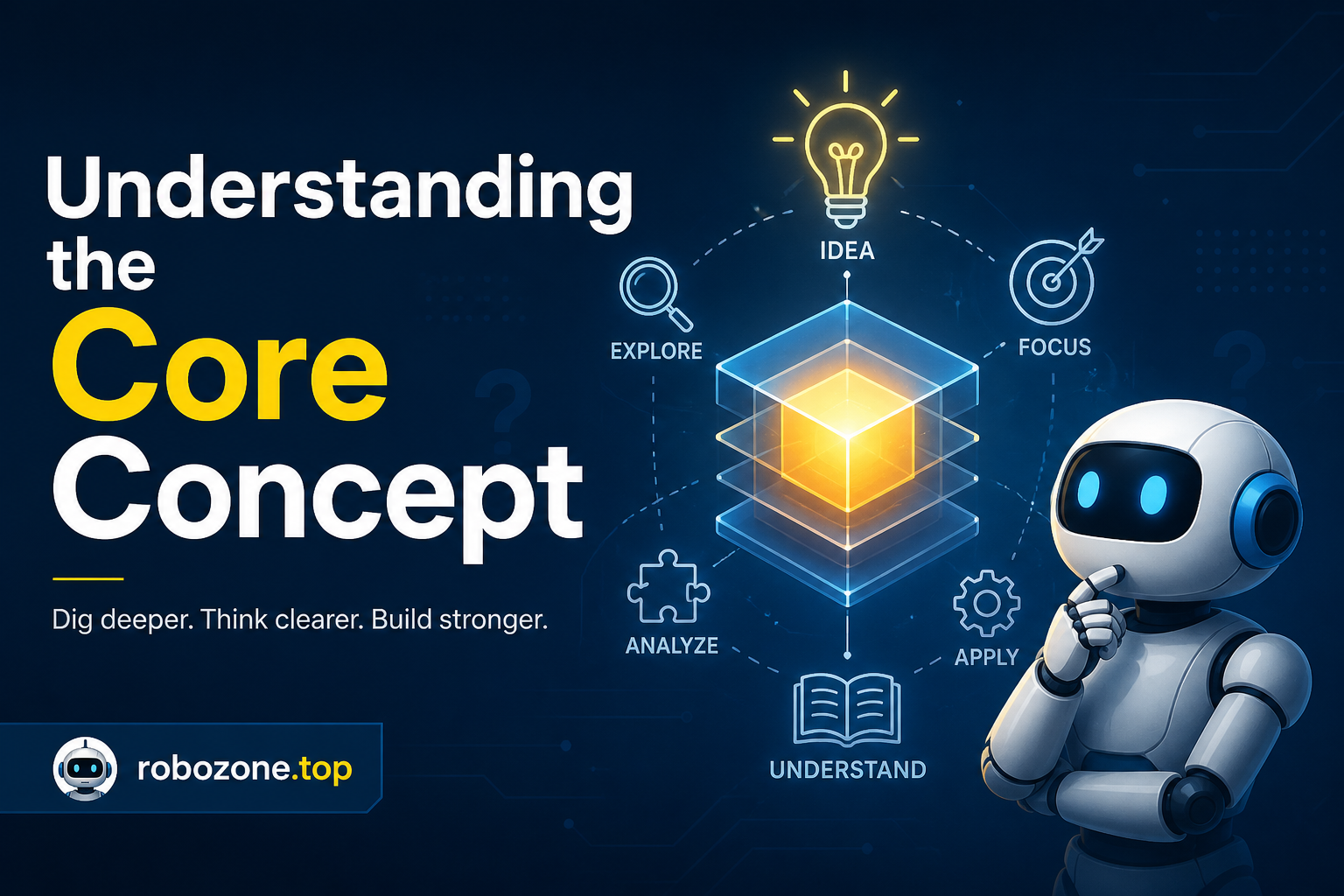 Understanding the Core Concept

Dig deeper. Think clearer. Build stronger.

robozone.top

IDEA

EXPLORE

FOCUS

ANALYZE

APPLY

UNDERSTAND